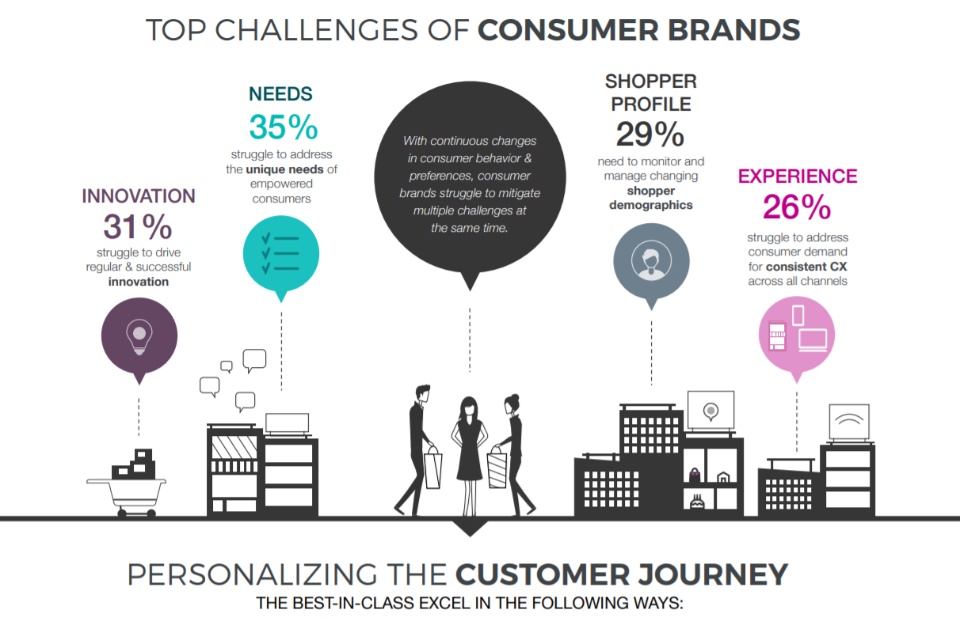 TOP CHALLENGES OF CONSUMER BRANDS

INNOVATION
31%
struggle to drive regular & successful innovation

NEEDS
35%
struggle to address the unique needs of empowered consumers

With continuous changes in consumer behavior & preferences, consumer brands struggle to mitigate multiple challenges at the same time.

SHOPPER PROFILE
29%
need to monitor and manage changing shopper demographics

EXPERIENCE
26%
struggle to address consumer demand for consistent CX across all channels

PERSONALIZING THE CUSTOMER JOURNEY
THE BEST-IN-CLASS EXCEL IN THE FOLLOWING WAYS: